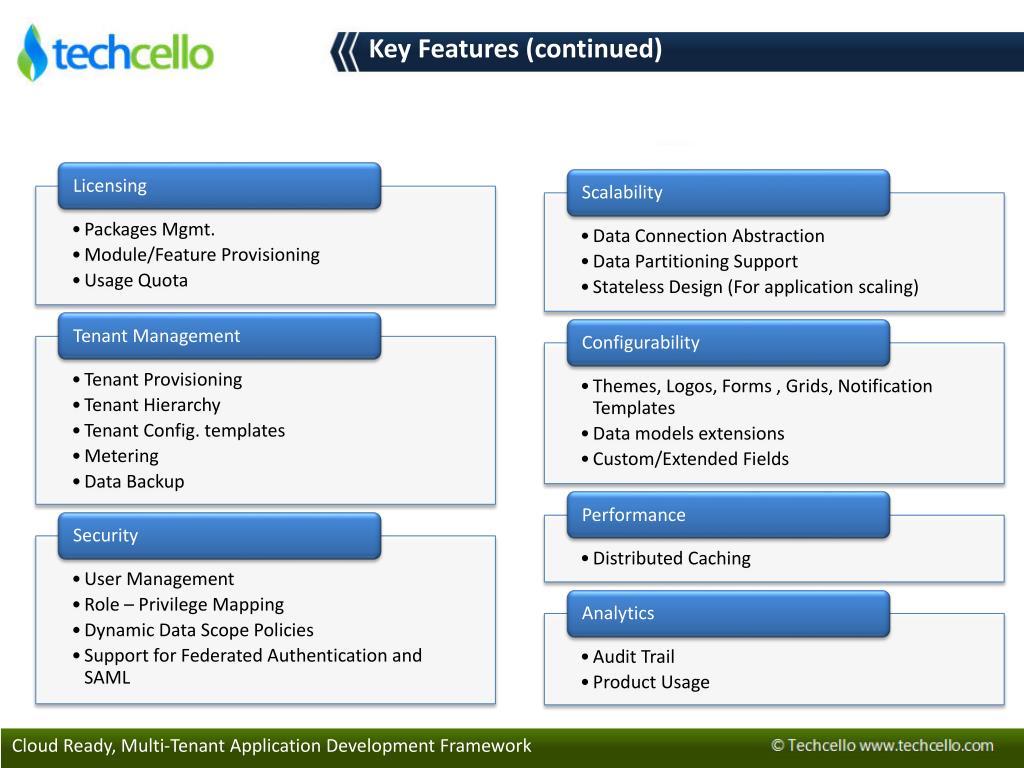 techcello

Key Features (continued)

Licensing

• Packages Mgmt.
• Module/Feature Provisioning
• Usage Quota

Tenant Management

• Tenant Provisioning
• Tenant Hierarchy
• Tenant Config. templates
• Metering
• Data Backup

Security

• User Management
• Role – Privilege Mapping
• Dynamic Data Scope Policies
• Support for Federated Authentication and SAML

Scalability

• Data Connection Abstraction
• Data Partitioning Support
• Stateless Design (For application scaling)

Configurability

• Themes, Logos, Forms , Grids, Notification Templates
• Data models extensions
• Custom/Extended Fields

Performance

• Distributed Caching

Analytics

• Audit Trail
• Product Usage

Cloud Ready, Multi-Tenant Application Development Framework

© Techcello www.techcello.com